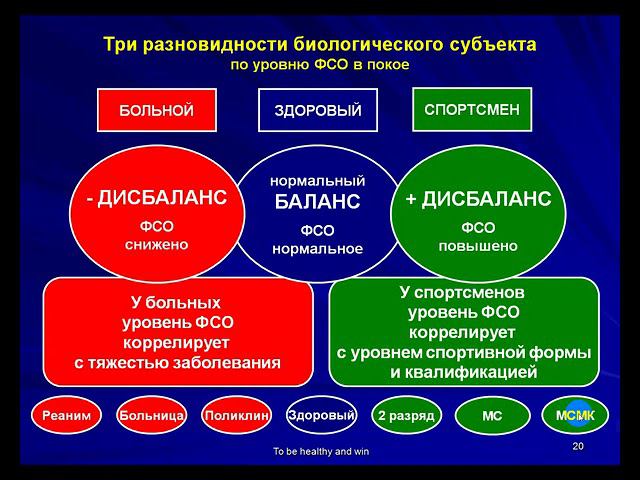 Три разновидности биологического субъекта
по уровню ФСО в покое

БОЛЬНОЙ

ЗДОРОВЫЙ

СПОРТСМЕН

- ДИСБАЛАНС
ФСО
снижено

нормальный
БАЛАНС
ФСО
нормальное

+ ДИСБАЛАНС
ФСО
повышено

У больных уровень ФСО коррелирует с тяжестью заболевания

У спортсменов уровень ФСО коррелирует с уровнем спортивной формы и квалификацией

Реаним

Больница

Поликлин

Здоровый

2 разряд

МС

МСМК

To be healthy and win

20